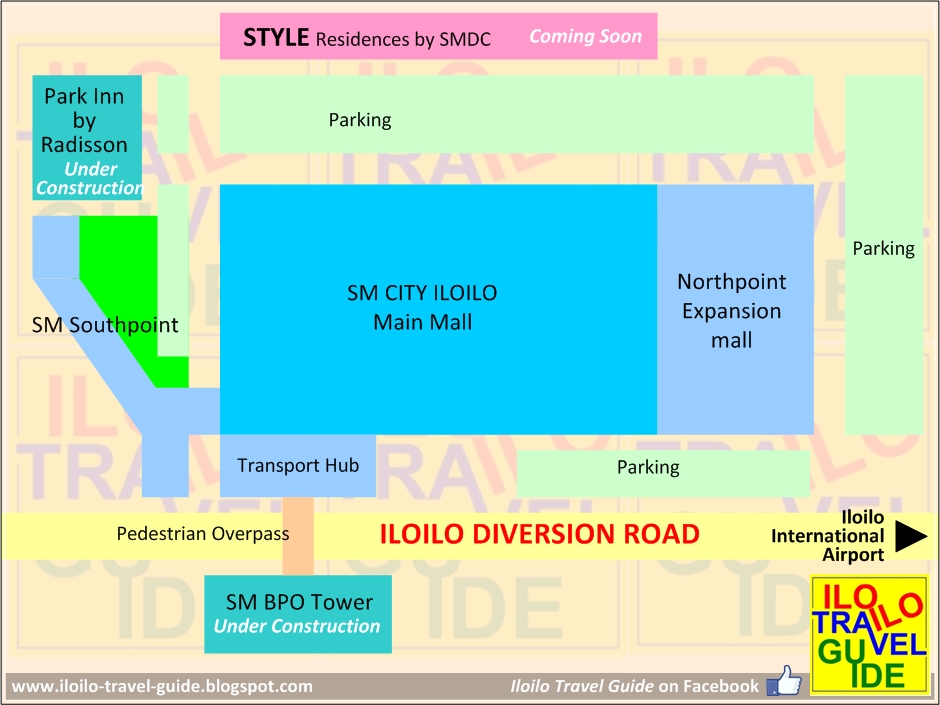 STYLE Residences by SMDC Coming Soon

Park Inn by Radisson Under Construction

Parking

Parking

SM Southpoint

SM CITY ILOILO Main Mall

Northpoint Expansion mall

Transport Hub

Parking

Pedestrian Overpass

ILOILO DIVERSION ROAD

Iloilo International Airport

SM BPO Tower Under Construction

ILOILO TRAVEL GUIDE

www.iloilo-travel-guide.blogspot.com

Iloilo Travel Guide on Facebook